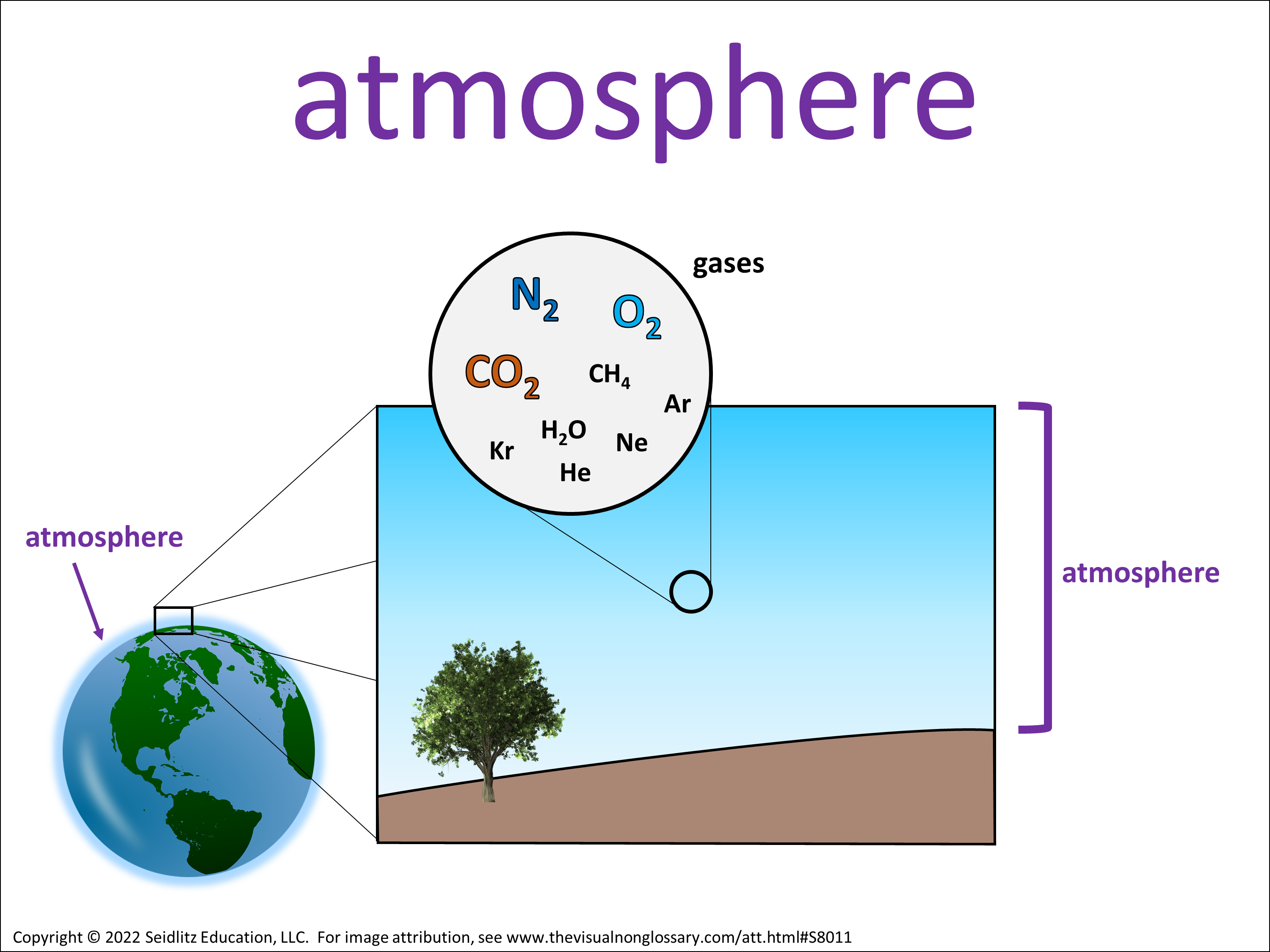 atmosphere

gases

$N_2$ $O_2$

$CO_2$ $CH_4$

Ar

$H_2O$

Kr Ne

He

atmosphere

atmosphere

Copyright © 2022 Seidlitz Education, LLC. For image attribution, see www.thevisualnonglossary.com/att.html#S8011